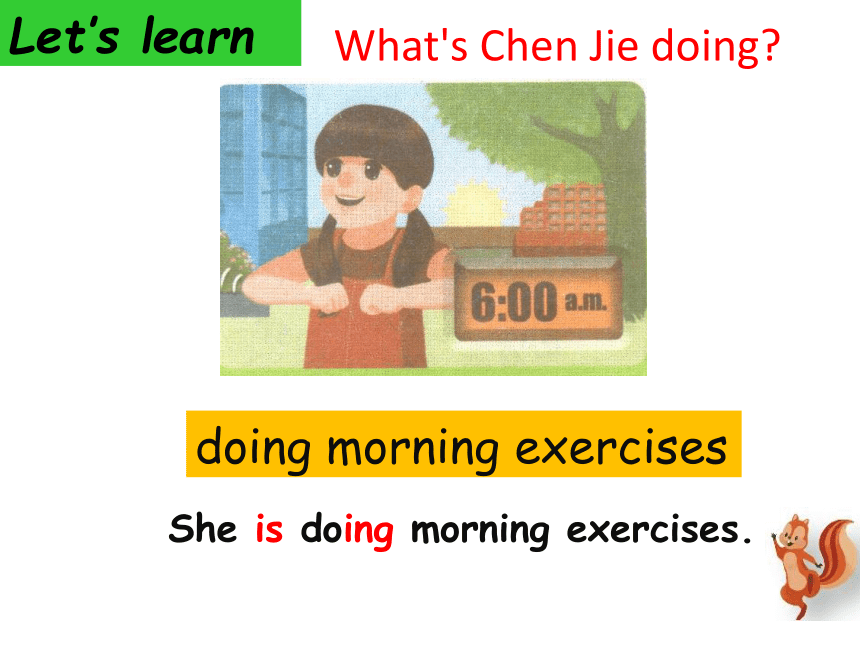 Let's learn

What's Chen Jie doing?

6:00 a.m.

doing morning exercises

She is doing morning exercises.